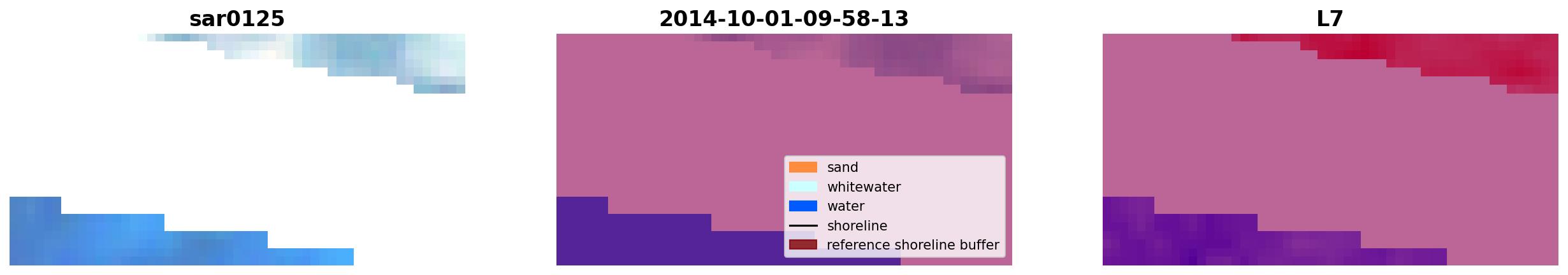 sar0125

2014-10-01-09-58-13

sand
whitewater
water
shoreline
reference shoreline buffer

L7